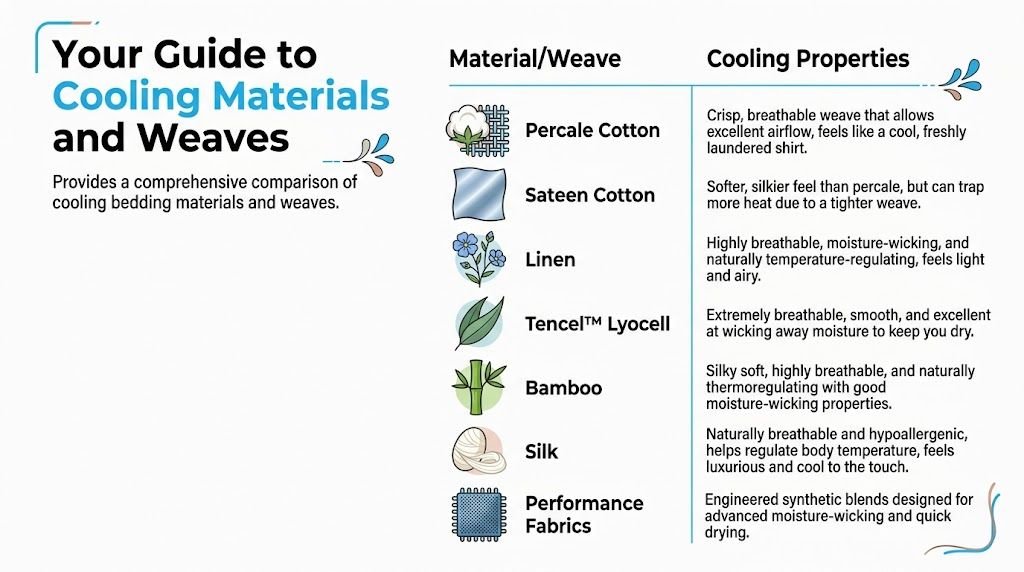 Your Guide to Cooling Materials and Weaves

Provides a comprehensive comparison of cooling bedding materials and weaves.

| Material/Weave | Cooling Properties |
|---|---|
| Percale Cotton | Crisp, breathable weave that allows excellent airflow, feels like a cool, freshly laundered shirt. |
| Sateen Cotton | Softer, silkier feel than percale, but can trap more heat due to a tighter weave. |
| Linen | Highly breathable, moisture-wicking, and naturally temperature-regulating, feels light and airy. |
| Tencel™ Lyocell | Extremely breathable, smooth, and excellent at wicking away moisture to keep you dry. |
| Bamboo | Silky soft, highly breathable, and naturally thermoregulating with good moisture-wicking properties. |
| Silk | Naturally breathable and hypoallergenic, helps regulate body temperature, feels luxurious and cool to the touch. |
| Performance Fabrics | Engineered synthetic blends designed for advanced moisture-wicking and quick drying. |